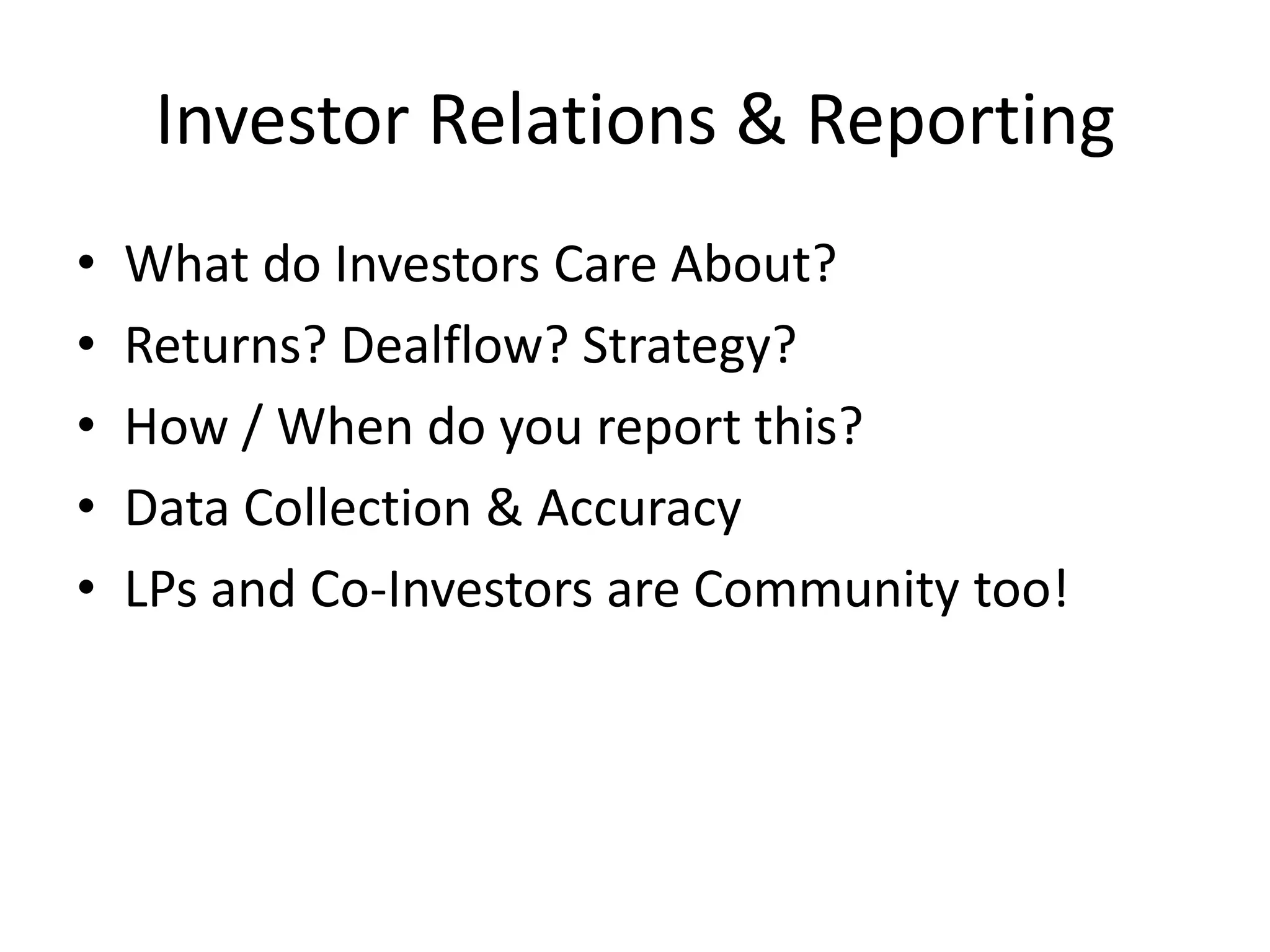 Investor Relations & Reporting

• What do Investors Care About?
• Returns? Dealflow? Strategy?
• How / When do you report this?
• Data Collection & Accuracy
• LPs and Co-Investors are Community too!